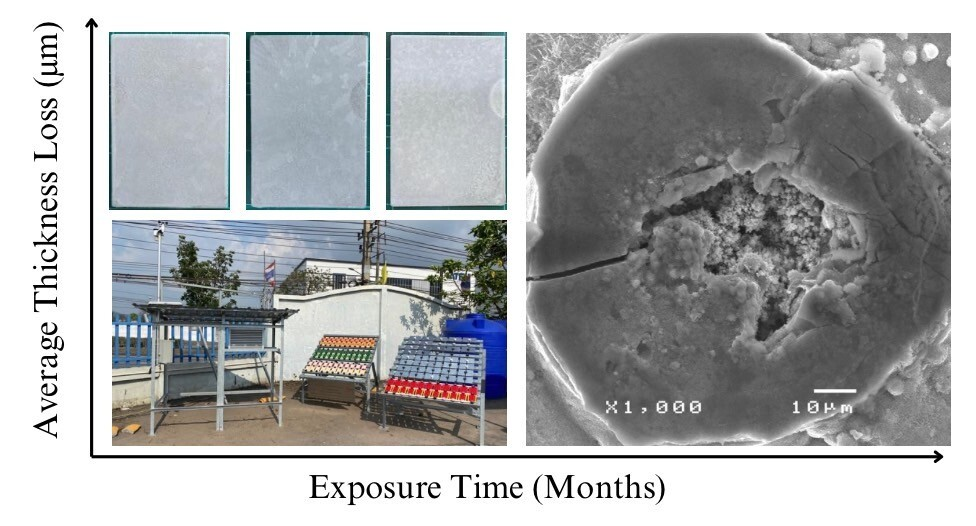 Average Thickness Loss (μm)

X1,000 10μm

Exposure Time (Months)